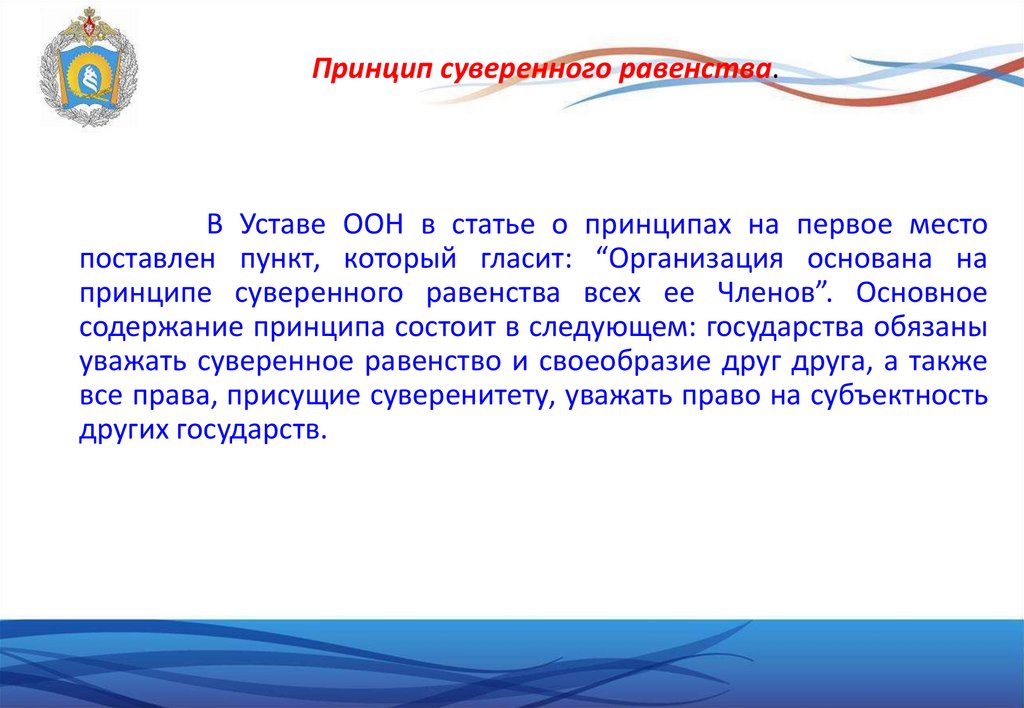 Принцип суверенного равенства.

В Уставе ООН в статье о принципах на первое место поставлен пункт, который гласит: “Организация основана на принципе суверенного равенства всех ее Членов”. Основное содержание принципа состоит в следующем: государства обязаны уважать суверенное равенство и своеобразие друг друга, а также все права, присущие суверенитету, уважать право на субъектность других государств.